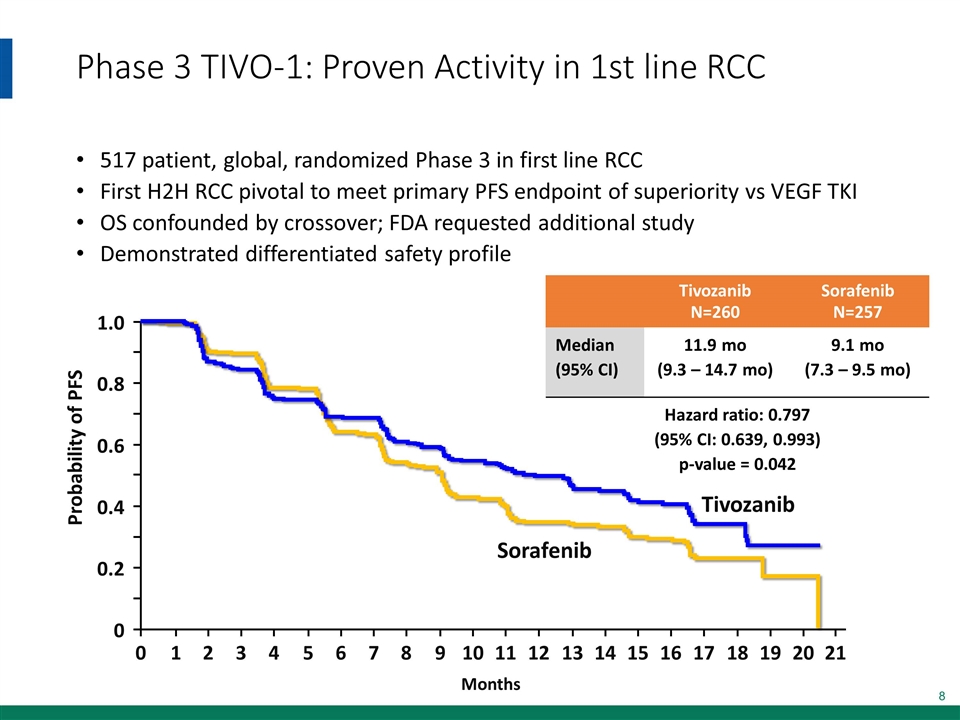 Phase 3 TIVO-1: Proven Activity in 1st line RCC

• 517 patient, global, randomized Phase 3 in first line RCC
• First H2H RCC pivotal to meet primary PFS endpoint of superiority vs VEGF TKI
• OS confounded by crossover; FDA requested additional study
• Demonstrated differentiated safety profile

| | Tivozanib N=260 | Sorafenib N=257 |
|---|---|---|
| Median (95% CI) | 11.9 mo (9.3 – 14.7 mo) | 9.1 mo (7.3 – 9.5 mo) |

Hazard ratio: 0.797
(95% CI: 0.639, 0.993)
p-value = 0.042

Probability of PFS

1.0
0.8
0.6
0.4
0.2
0

Tivozanib
Sorafenib

0 1 2 3 4 5 6 7 8 9 10 11 12 13 14 15 16 17 18 19 20 21

Months

8